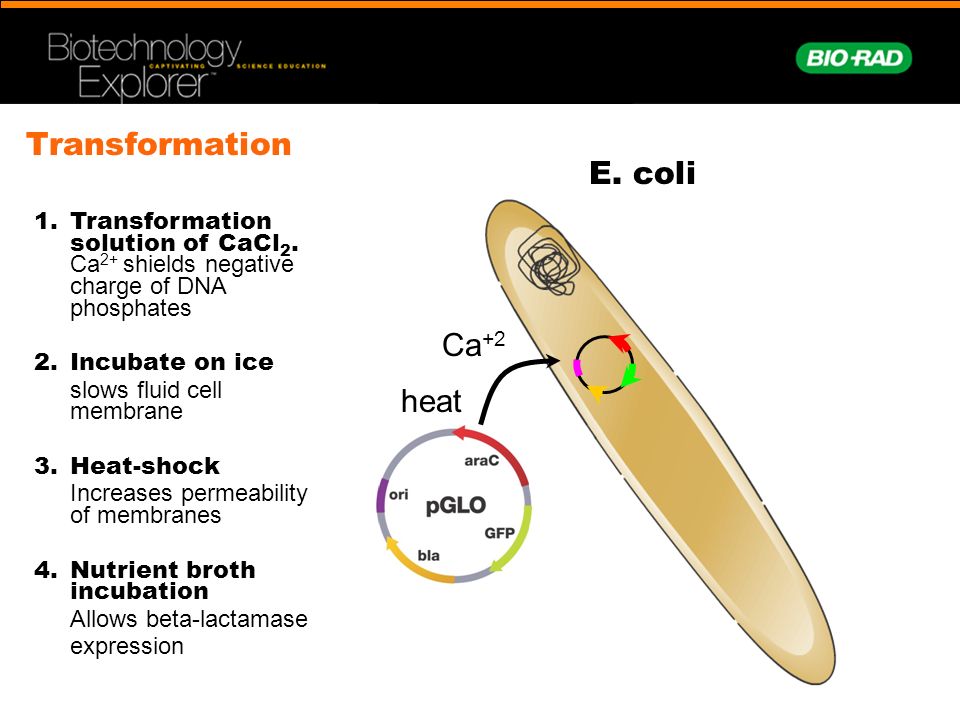 Biotechnology Explorer™ CAPTIVATING SCIENCE EDUCATION

BIO-RAD

Transformation

1. Transformation solution of $CaCl_2$. $Ca^{2+}$ shields negative charge of DNA phosphates

2. Incubate on ice slows fluid cell membrane

3. Heat-shock Increases permeability of membranes

4. Nutrient broth incubation Allows beta-lactamase expression

E. coli

$Ca^{+2}$

heat

araC

ori

pGLO

GFP

bla